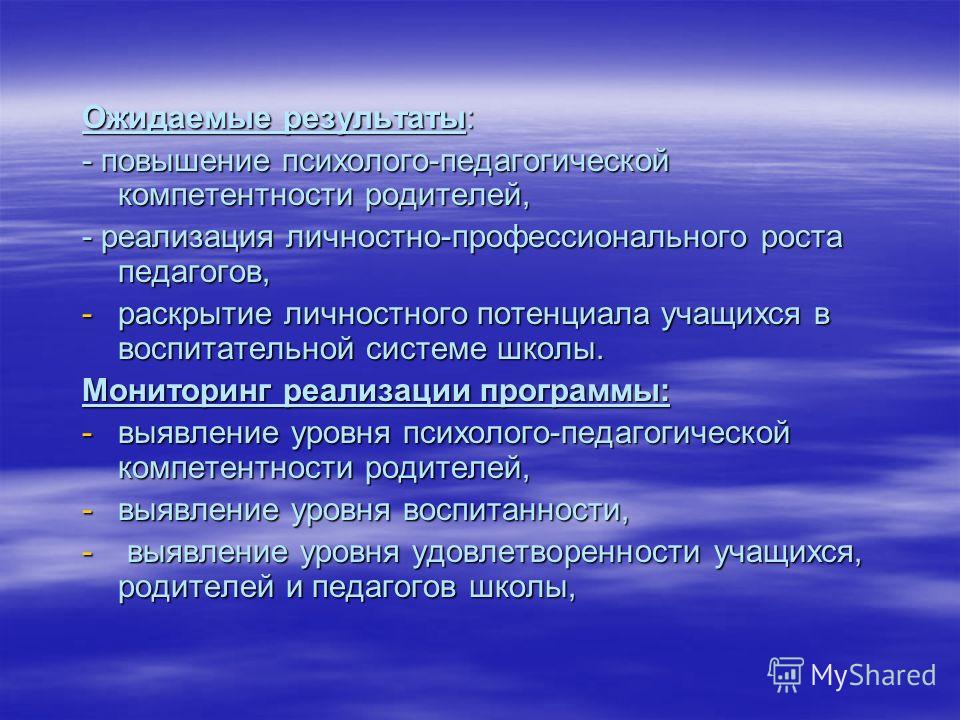 Ожидаемые результаты:
- повышение психолого-педагогической компетентности родителей,
- реализация личностно-профессионального роста педагогов,
- раскрытие личностного потенциала учащихся в воспитательной системе школы.
Мониторинг реализации программы:
- выявление уровня психолого-педагогической компетентности родителей,
- выявление уровня воспитанности,
- выявление уровня удовлетворенности учащихся, родителей и педагогов школы,

MyShared